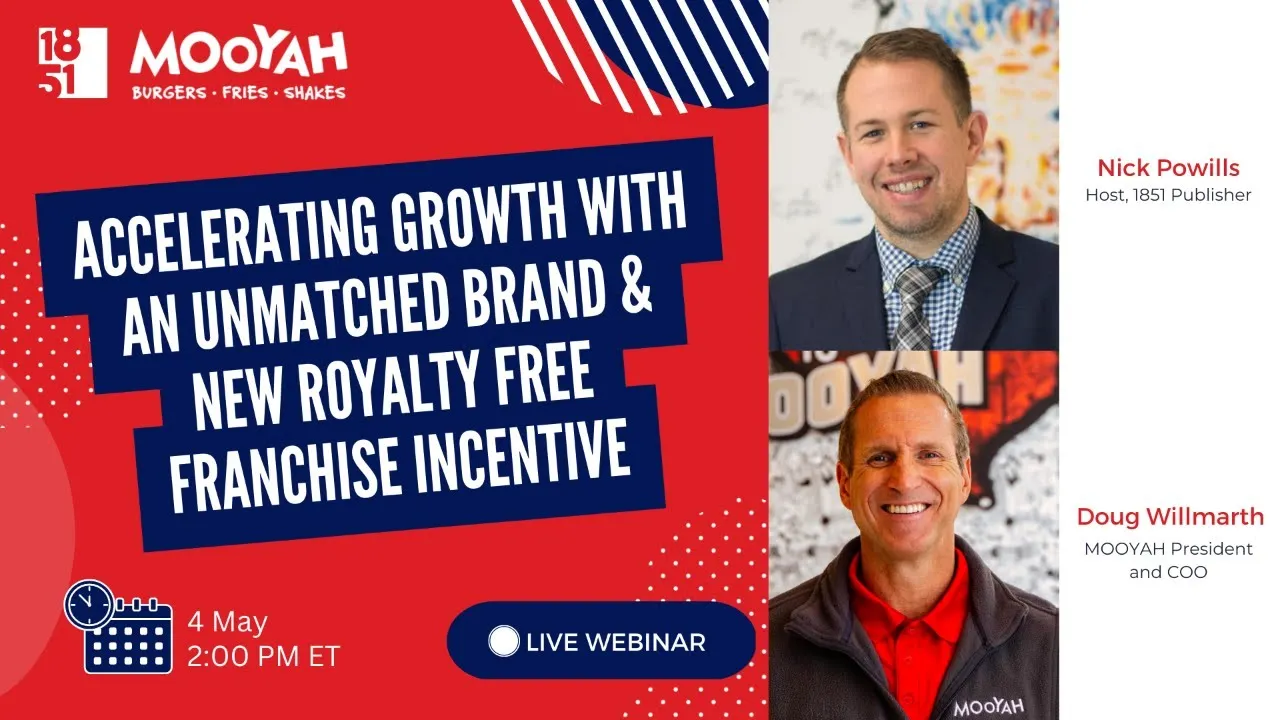 18
51

MOOYAH
BURGERS · FRIES · SHAKES

ACCELERATING GROWTH WITH AN UNMATCHED BRAND & NEW ROYALTY FREE FRANCHISE INCENTIVE

4 May
2:00 PM ET

LIVE WEBINAR

Nick Powills
Host, 1851 Publisher

MOOYAH

Doug Willmarth
MOOYAH President and COO

MOOYAH